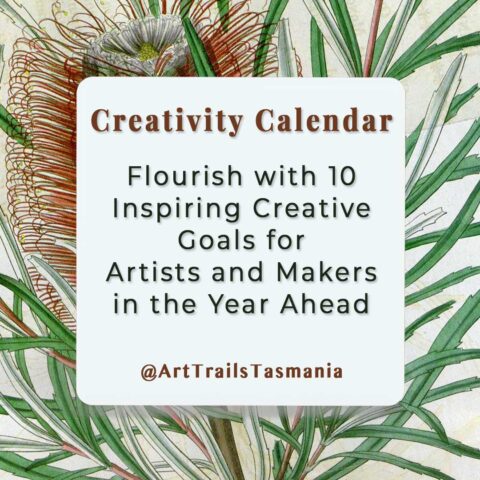 Creativity Calendar

Flourish with 10 Inspiring Creative Goals for Artists and Makers in the Year Ahead

@ArtTrailsTasmania